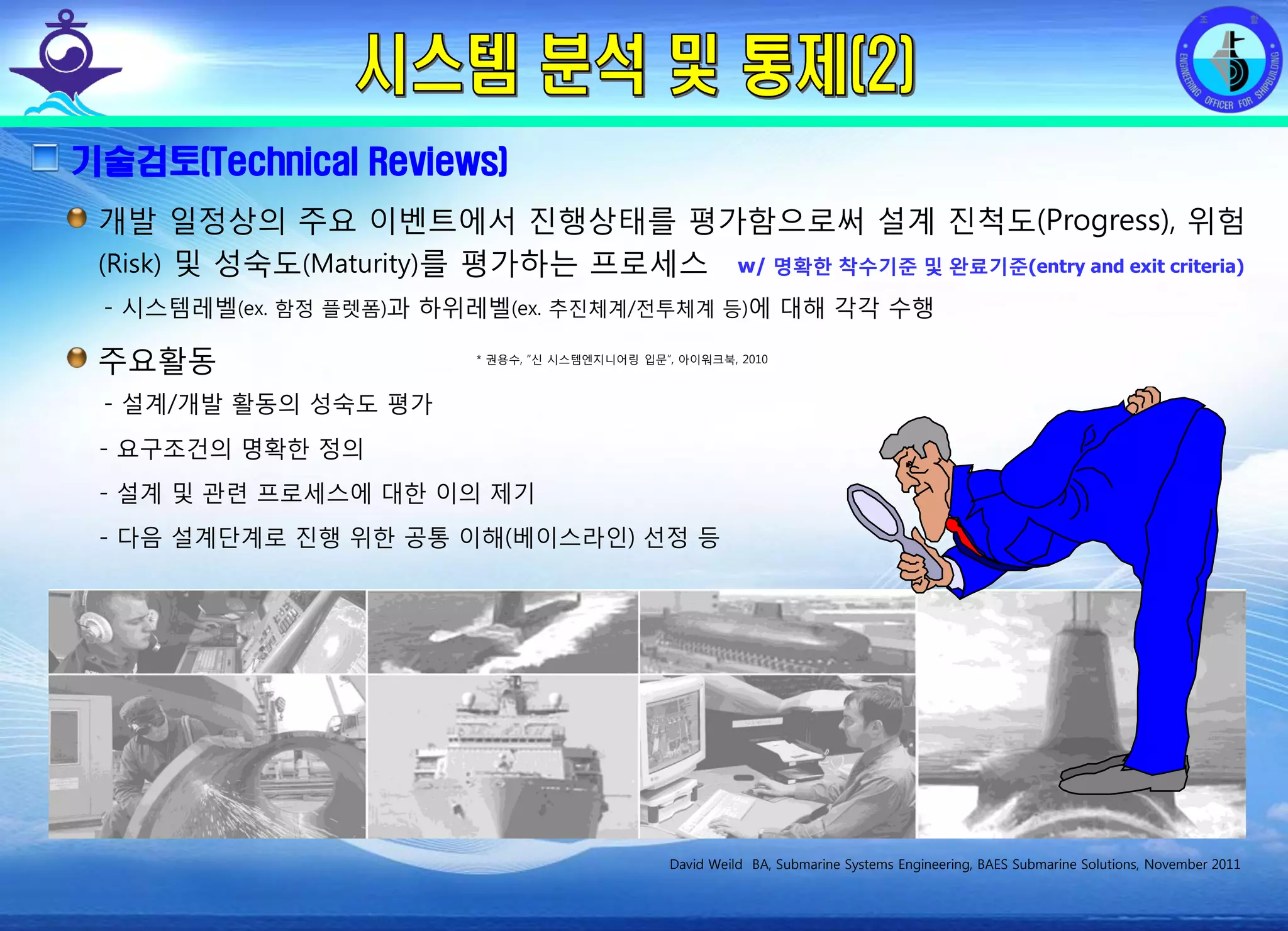 시스템 분석 및 통제(2)

조 함
ENGINEERING OFFICER FOR SHIPBUILDING

기술검토(Technical Reviews)

개발 일정상의 주요 이벤트에서 진행상태를 평가함으로써 설계 진척도(Progress), 위험(Risk) 및 성숙도(Maturity)를 평가하는 프로세스 w/ 명확한 착수기준 및 완료기준(entry and exit criteria)

- 시스템레벨(ex. 함정 플렛폼)과 하위레벨(ex. 추진체계/전투체계 등)에 대해 각각 수행

주요활동

* 권용수, "신 시스템엔지니어링 입문", 아이워크북, 2010

- 설계/개발 활동의 성숙도 평가

- 요구조건의 명확한 정의

- 설계 및 관련 프로세스에 대한 이의 제기

- 다음 설계단계로 진행 위한 공통 이해(베이스라인) 선정 등

David Weild BA, Submarine Systems Engineering, BAES Submarine Solutions, November 2011